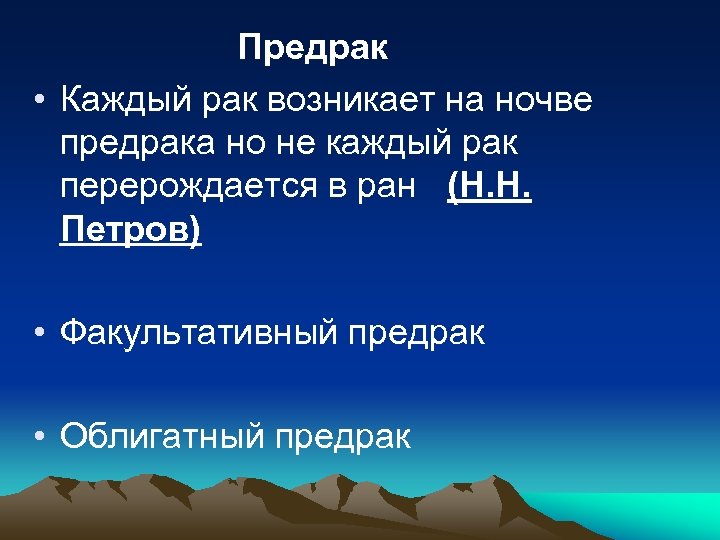 Предрак

• Каждый рак возникает на ночве предрака но не каждый рак перерождается в ран (Н.Н. Петров)

• Факультативный предрак

• Облигатный предрак